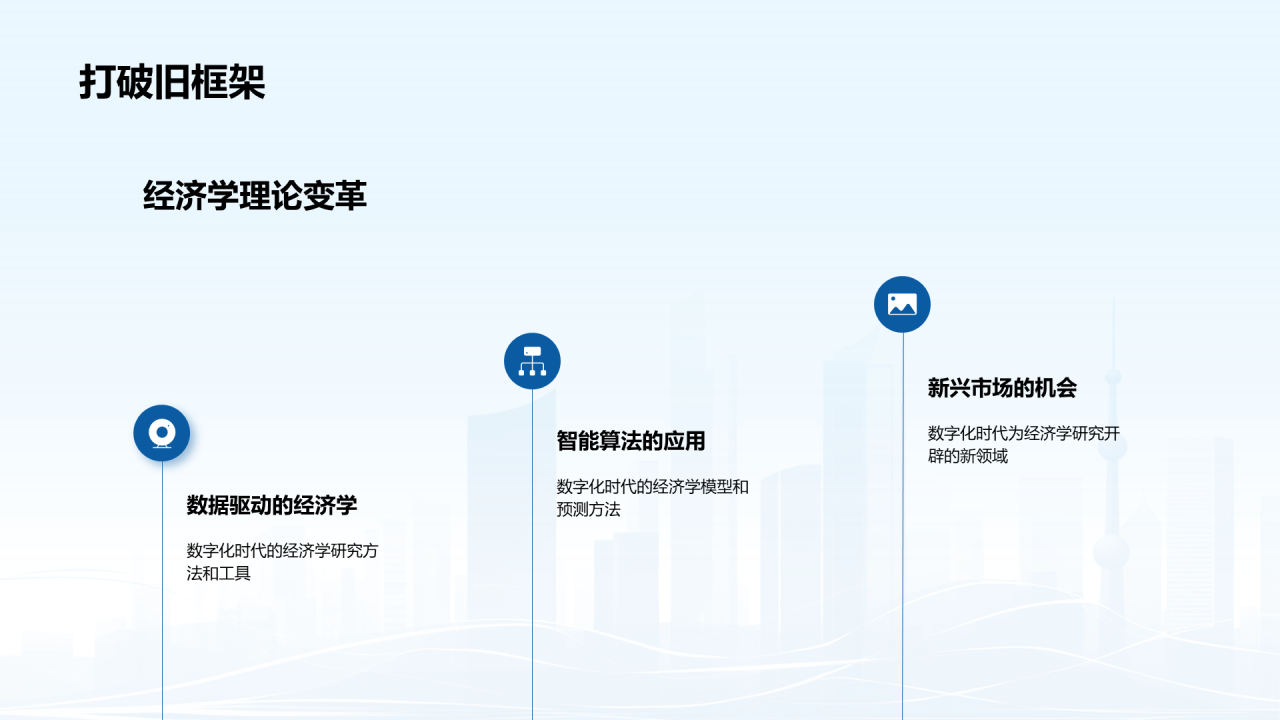 打破旧框架

经济学理论变革

数据驱动的经济学

数字化时代的经济学研究方法和工具

智能算法的应用

数字化时代的经济学模型和预测方法

新兴市场的机会

数字化时代为经济学研究开辟的新领域